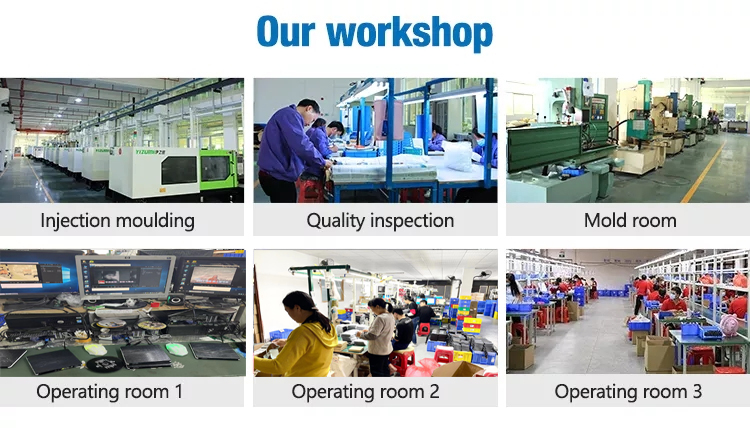 Our workshop

YIZUMI

Injection moulding

Quality inspection

Mold room

Operating room 1

Operating room 2

Operating room 3